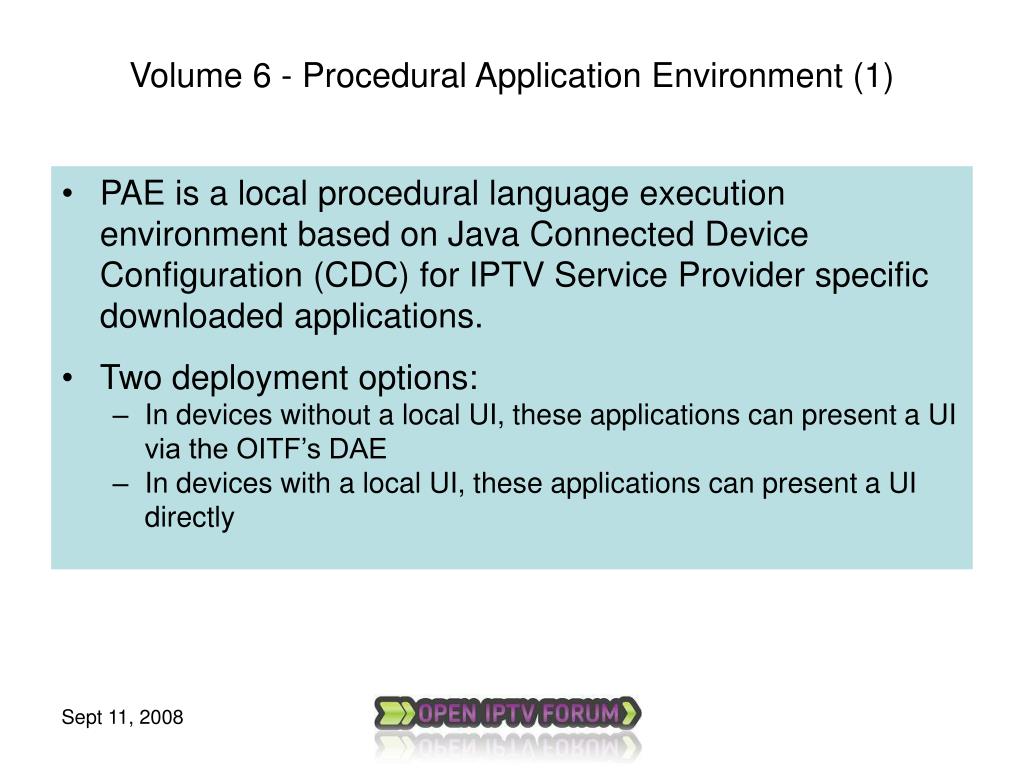 Volume 6 - Procedural Application Environment (1)

• PAE is a local procedural language execution environment based on Java Connected Device Configuration (CDC) for IPTV Service Provider specific downloaded applications.

• Two deployment options:
– In devices without a local UI, these applications can present a UI via the OITF's DAE
– In devices with a local UI, these applications can present a UI directly

Sept 11, 2008

OPEN IPTV FORUM